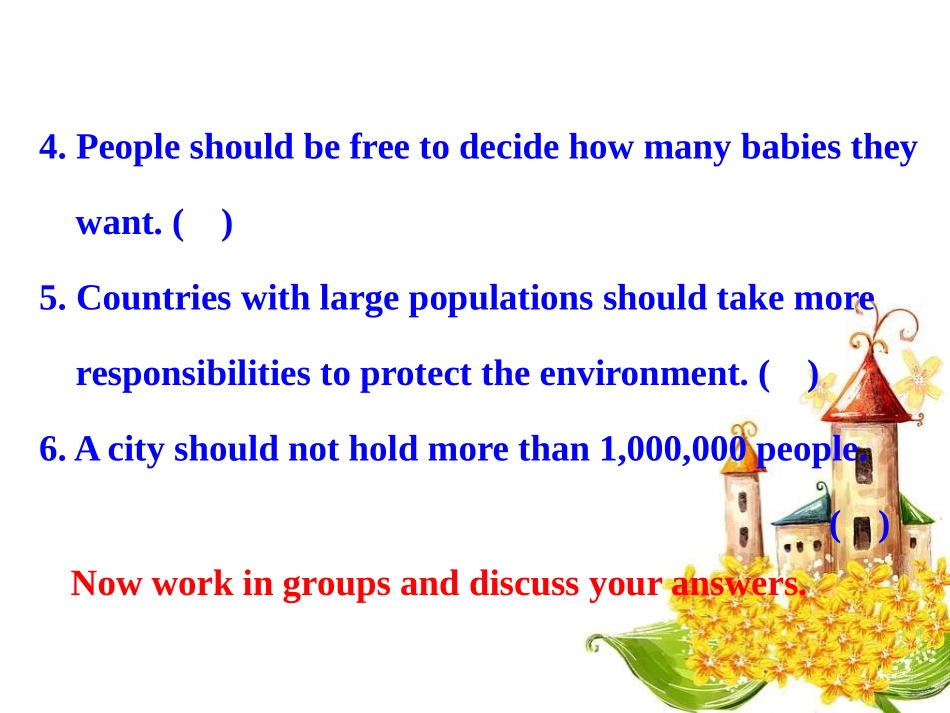 4. People should be free to decide how many babies they want. (　)

5. Countries with large populations should take more responsibilities to protect the environment. (　)

6. A city should not hold more than 1,000,000 people. (　)

Now work in groups and discuss your answers.